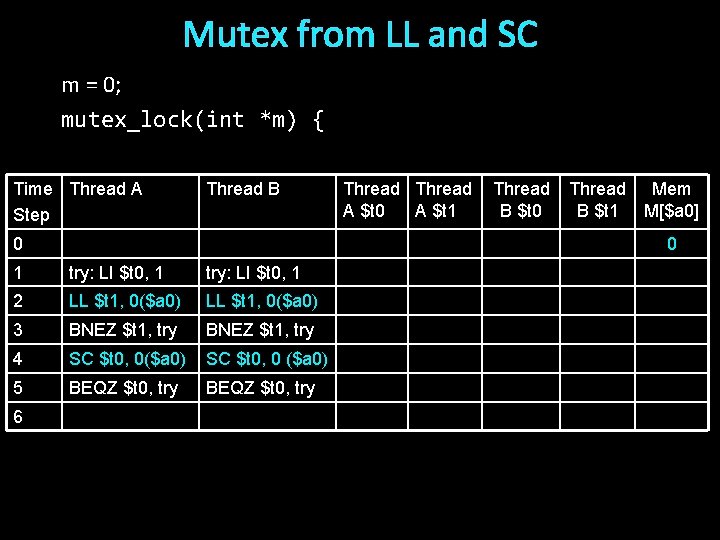 Mutex from LL and SC

m = 0;

mutex_lock(int *m) {

| Time Step | Thread A | Thread B | Thread A \$t0 | Thread A \$t1 | Thread B \$t0 | Thread B \$t1 | Mem M[\$a0] |
|---|---|---|---|---|---|---|---|
| 0 | | | | | | | 0 |
| 1 | try: LI \$t0, 1 | try: LI \$t0, 1 | | | | | |
| 2 | LL \$t1, 0(\$a0) | LL \$t1, 0(\$a0) | | | | | |
| 3 | BNEZ \$t1, try | BNEZ \$t1, try | | | | | |
| 4 | SC \$t0, 0(\$a0) | SC \$t0, 0 (\$a0) | | | | | |
| 5 | BEQZ \$t0, try | BEQZ \$t0, try | | | | | |
| 6 | | | | | | | |